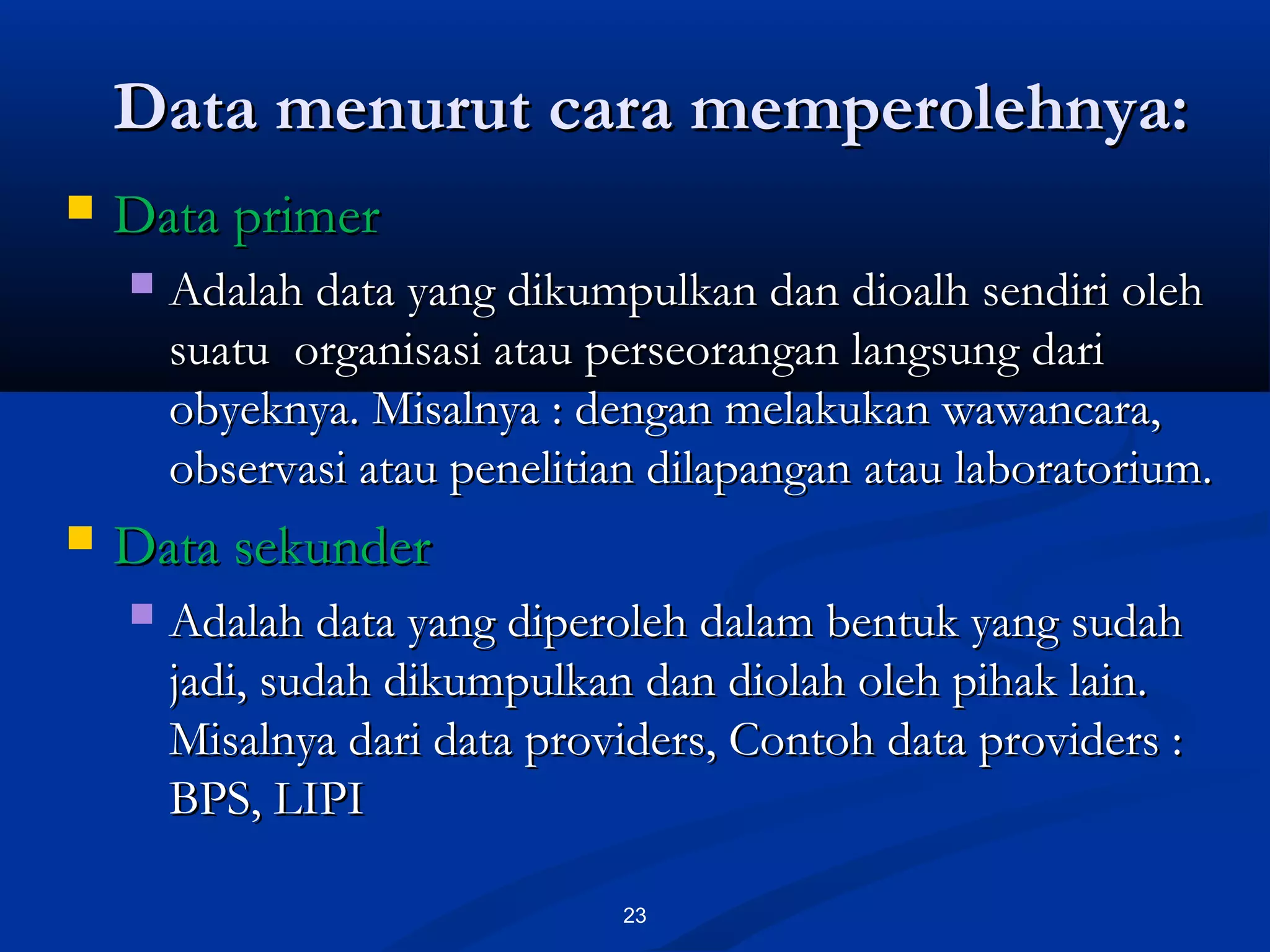 Data menurut cara memperolehnya:

Data primer

Adalah data yang dikumpulkan dan dioalh sendiri oleh suatu  organisasi atau perseorangan langsung dari obyeknya. Misalnya : dengan melakukan wawancara, observasi atau penelitian dilapangan atau laboratorium.

Data sekunder

Adalah data yang diperoleh dalam bentuk yang sudah jadi, sudah dikumpulkan dan diolah oleh pihak lain. Misalnya dari data providers, Contoh data providers : BPS, LIPI

23